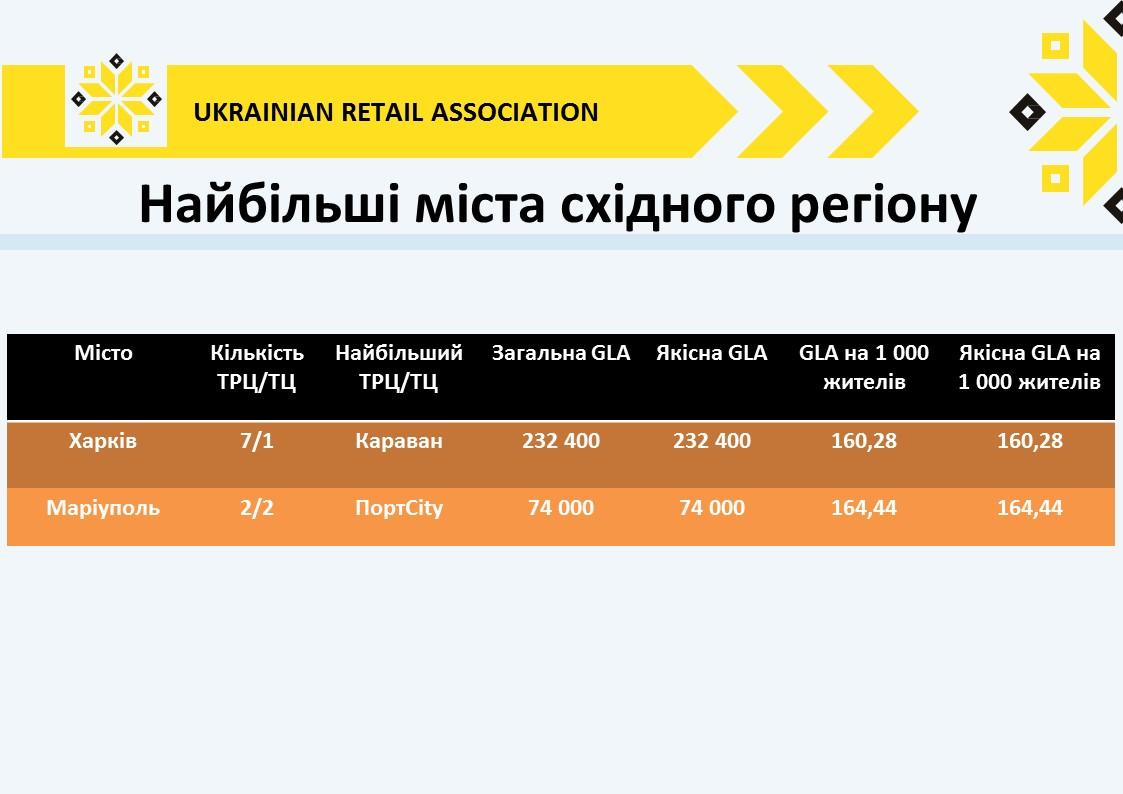 UKRAINIAN RETAIL ASSOCIATION

Найбільші міста східного регіону

| Місто | Кількість ТРЦ/ТЦ | Найбільший ТРЦ/ТЦ | Загальна GLA | Якісна GLA | GLA на 1 000 жителів | Якісна GLA на 1 000 жителів |
|---|---|---|---|---|---|---|
| Харків | 7/1 | Караван | 232 400 | 232 400 | 160,28 | 160,28 |
| Маріуполь | 2/2 | ПортCity | 74 000 | 74 000 | 164,44 | 164,44 |